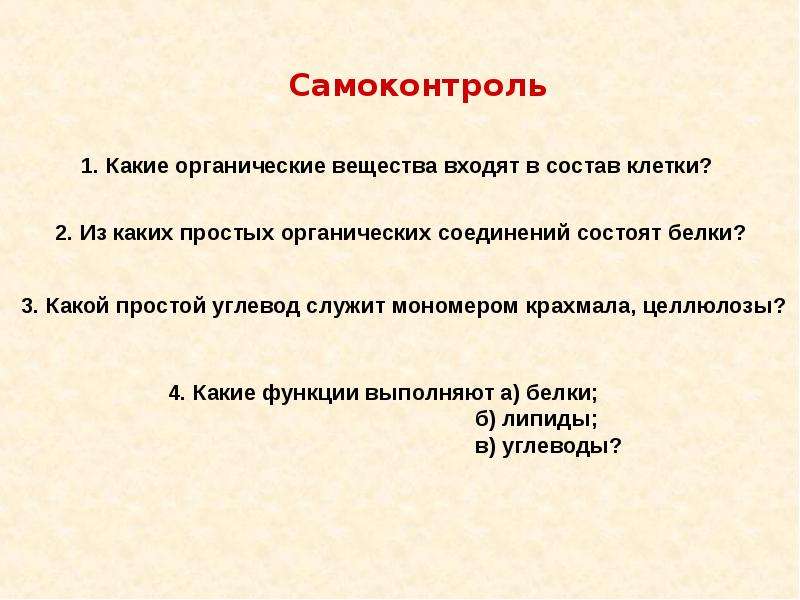 Самоконтроль

1. Какие органические вещества входят в состав клетки?

2. Из каких простых органических соединений состоят белки?

3. Какой простой углевод служит мономером крахмала, целлюлозы?

4. Какие функции выполняют а) белки;
б) липиды;
в) углеводы?